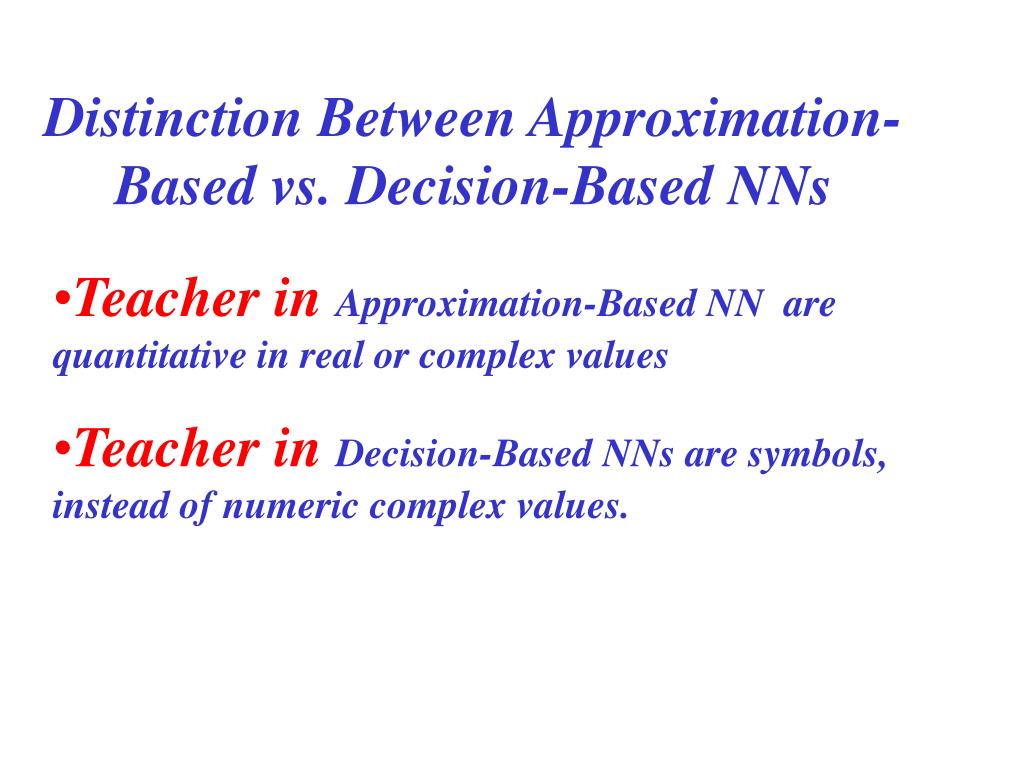 Distinction Between Approximation-Based vs. Decision-Based NNs

•Teacher in Approximation-Based NN are quantitative in real or complex values

•Teacher in Decision-Based NNs are symbols, instead of numeric complex values.